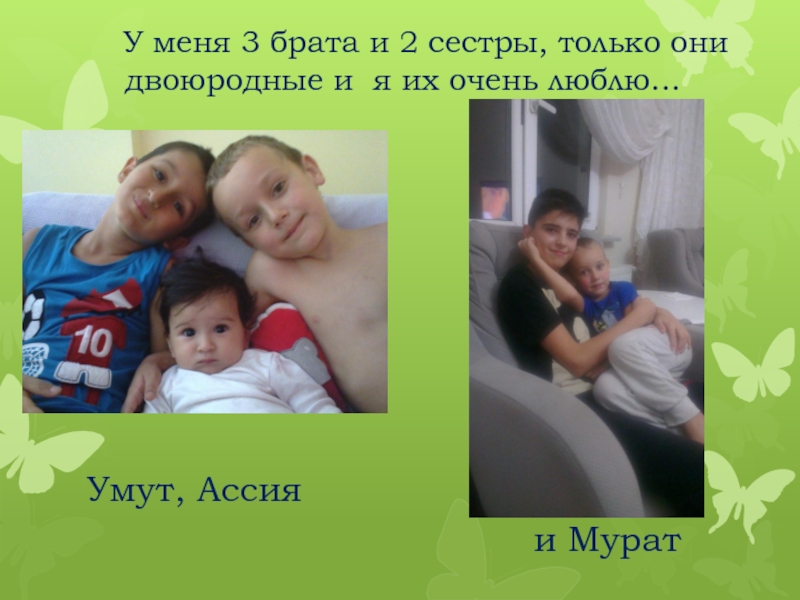 У меня 3 брата и 2 сестры, только они двоюродные и я их очень люблю…

10

Умут, Ассия

и Мурат